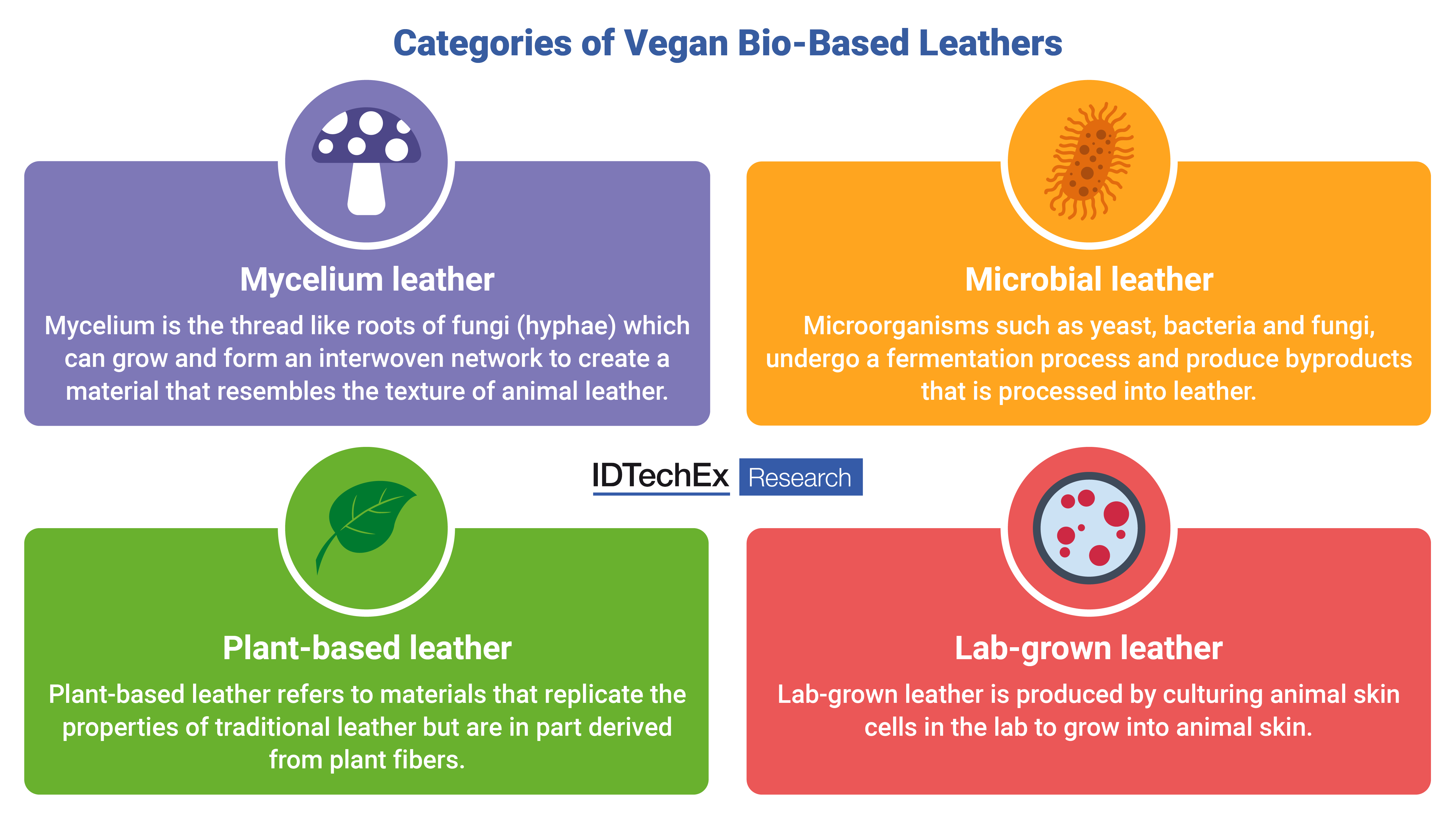 Categories of Vegan Bio-Based Leathers

Mycelium leather

Mycelium is the thread like roots of fungi (hyphae) which can grow and form an interwoven network to create a material that resembles the texture of animal leather.

Microbial leather

Microorganisms such as yeast, bacteria and fungi, undergo a fermentation process and produce byproducts that is processed into leather.

IDTechEx Research

Plant-based leather

Plant-based leather refers to materials that replicate the properties of traditional leather but are in part derived from plant fibers.

Lab-grown leather

Lab-grown leather is produced by culturing animal skin cells in the lab to grow into animal skin.